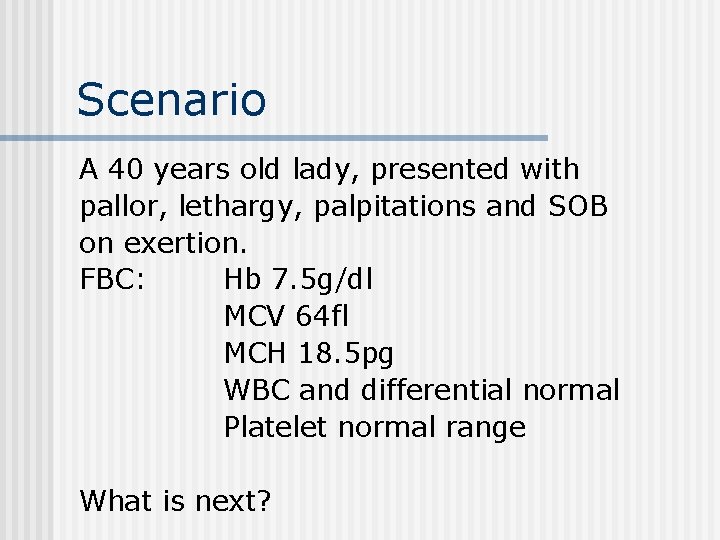 Scenario

A 40 years old lady, presented with pallor, lethargy, palpitations and SOB on exertion.
FBC: Hb 7.5g/dl
MCV 64fl
MCH 18.5pg
WBC and differential normal
Platelet normal range

What is next?